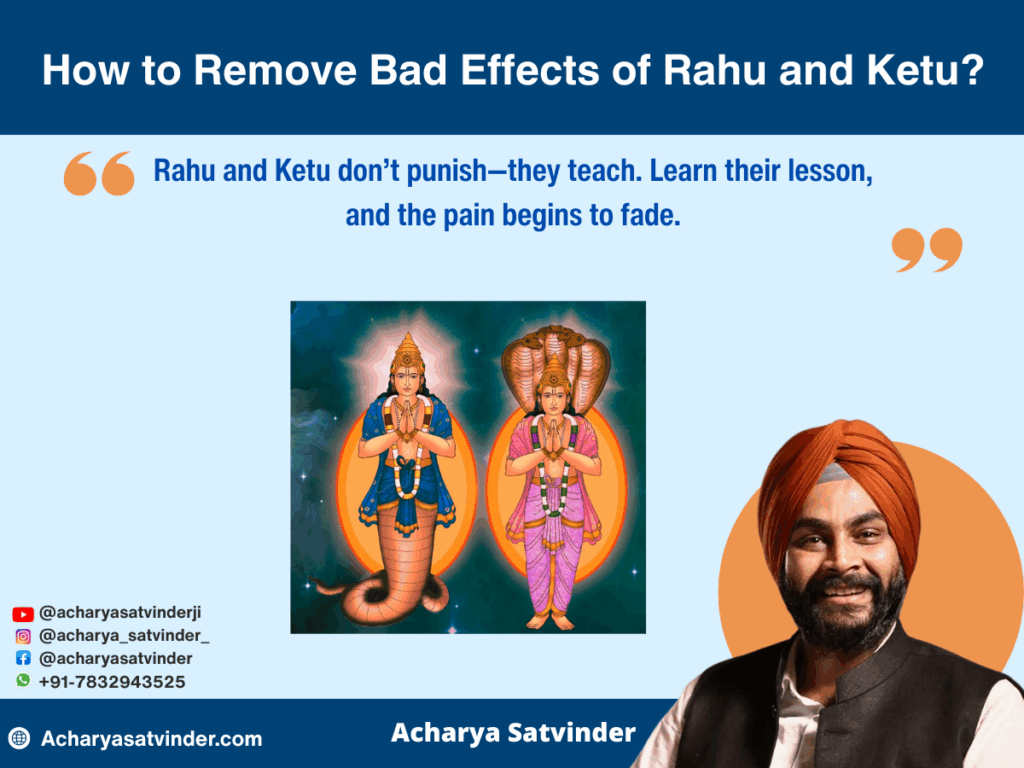 How to Remove Bad Effects of Rahu and Ketu?

Rahu and Ketu don't punish—they teach. Learn their lesson, and the pain begins to fade.

@acharyasatvinderji
@acharya_satvinder_
@acharyasatvinder
+91-7832943525

Acharyasatvinder.com

Acharya Satvinder